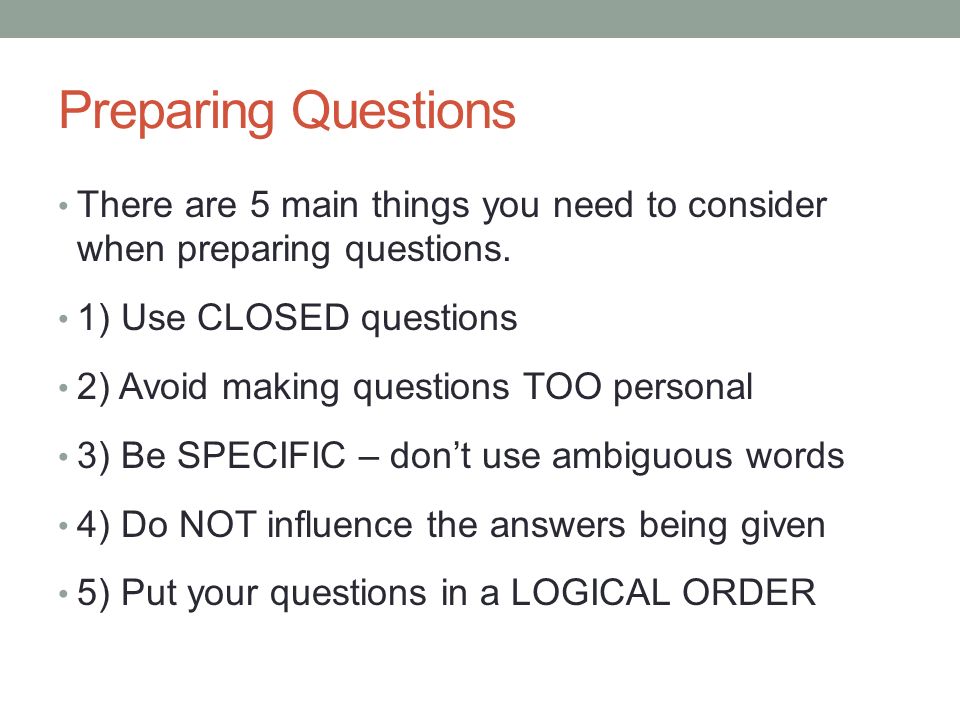 Preparing Questions

• There are 5 main things you need to consider when preparing questions.

• 1) Use CLOSED questions

• 2) Avoid making questions TOO personal

• 3) Be SPECIFIC – don't use ambiguous words

• 4) Do NOT influence the answers being given

• 5) Put your questions in a LOGICAL ORDER